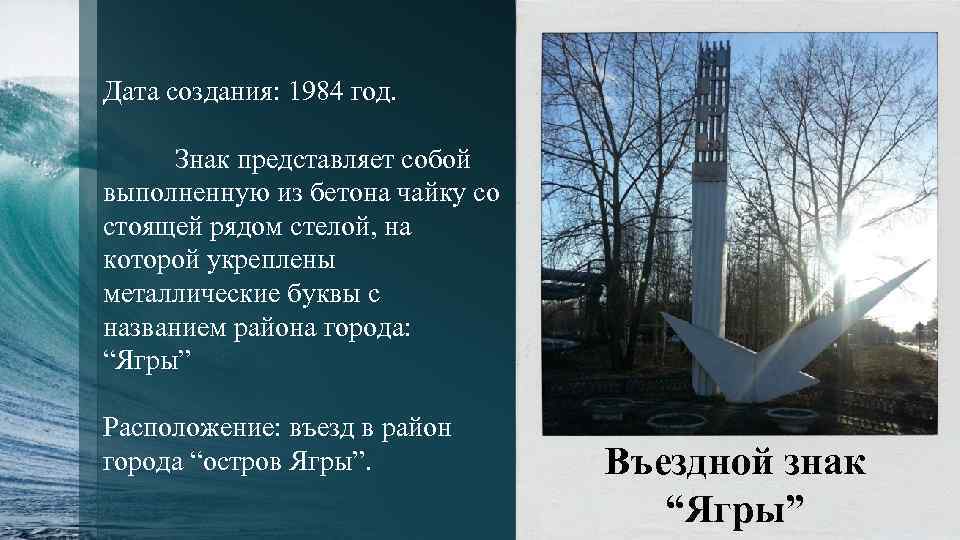 Дата создания: 1984 год.

Знак представляет собой выполненную из бетона чайку со стоящей рядом стелой, на которой укреплены металлические буквы с названием района города: “Ягры”

Расположение: въезд в район города “остров Ягры”.

Въездной знак “Ягры”